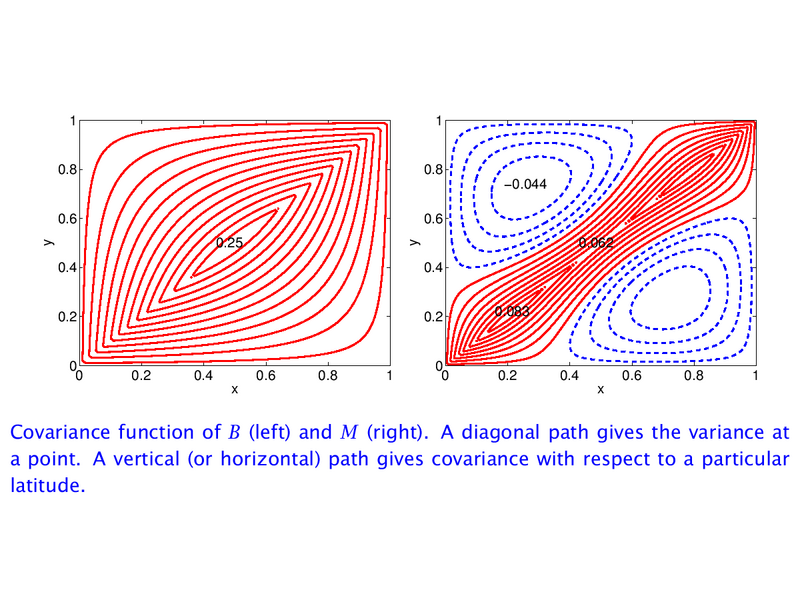 1
0.8
0.6
0.4
0.2
0
y
0.25
0
0.2
0.4
0.6
0.8
1
x

1
0.8
0.6
0.4
0.2
0
y
−0.044
0.062
0.083
0
0.2
0.4
0.6
0.8
1
x

Covariance function of $B$ (left) and $M$ (right). A diagonal path gives the variance at a point. A vertical (or horizontal) path gives covariance with respect to a particular latitude.